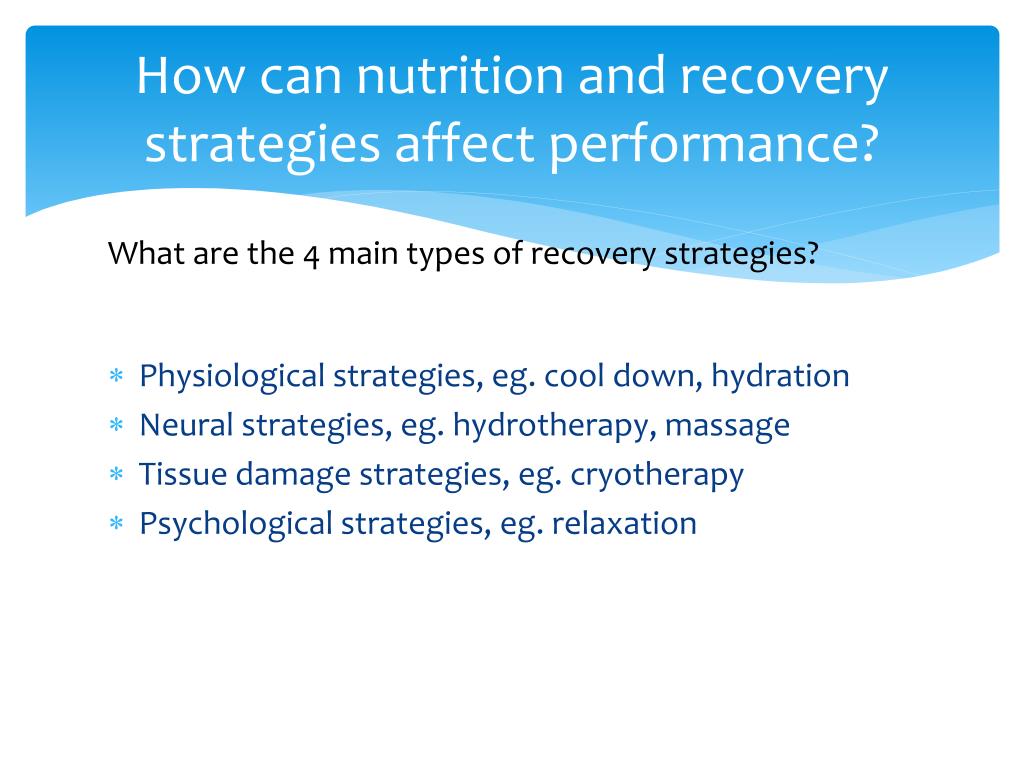 How can nutrition and recovery strategies affect performance?

What are the 4 main types of recovery strategies?

* Physiological strategies, eg. cool down, hydration
* Neural strategies, eg. hydrotherapy, massage
* Tissue damage strategies, eg. cryotherapy
* Psychological strategies, eg. relaxation